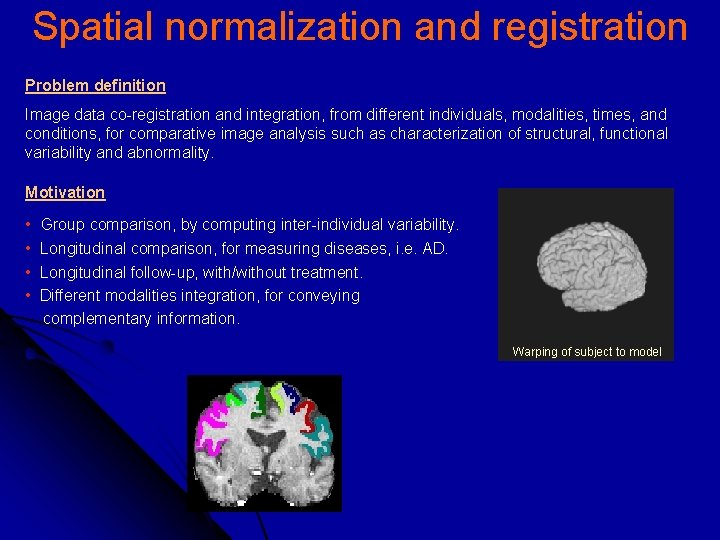 Spatial normalization and registration

Problem definition

Image data co-registration and integration, from different individuals, modalities, times, and conditions, for comparative image analysis such as characterization of structural, functional variability and abnormality.

Motivation

• Group comparison, by computing inter-individual variability.
• Longitudinal comparison, for measuring diseases, i.e. AD.
• Longitudinal follow-up, with/without treatment.
• Different modalities integration, for conveying complementary information.

Warping of subject to model